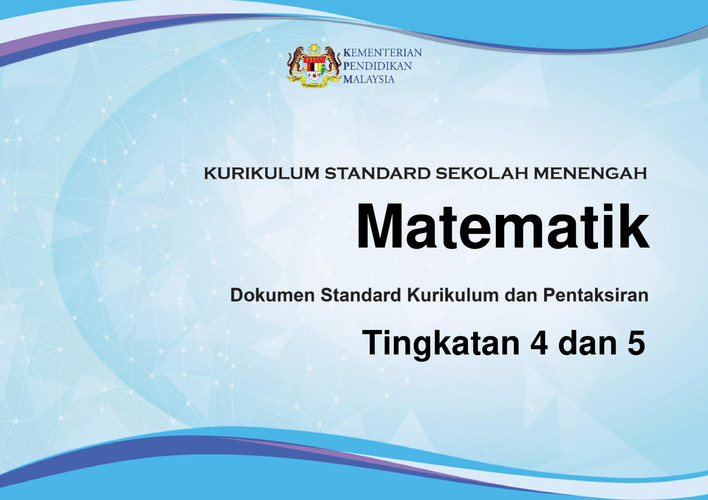 KEMENTERIAN PENDIDIKAN MALAYSIA

KURIKULUM STANDARD SEKOLAH MENENGAH

Matematik

Dokumen Standard Kurikulum dan Pentaksiran

Tingkatan 4 dan 5